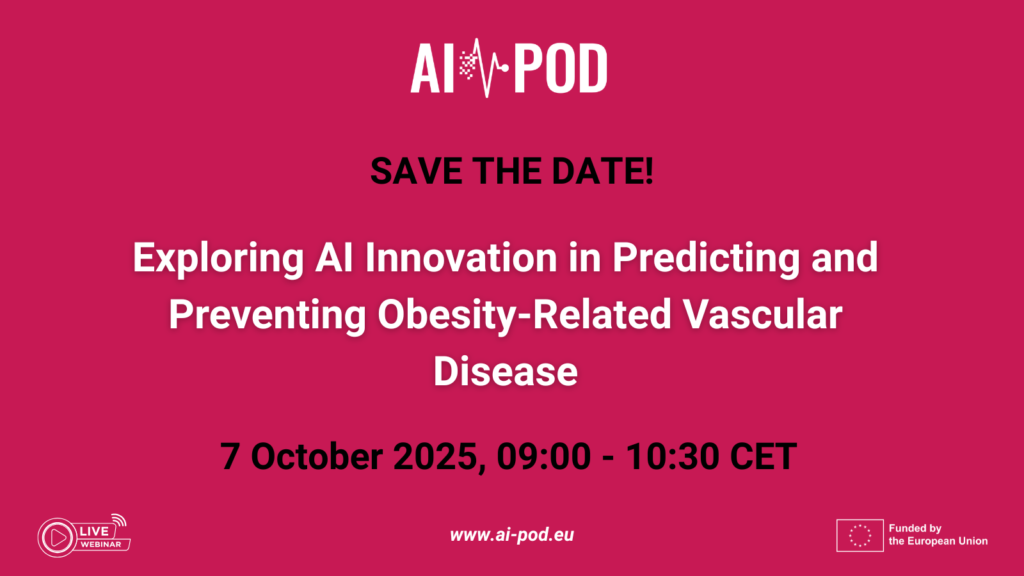 AI POD

SAVE THE DATE!

Exploring AI Innovation in Predicting and Preventing Obesity-Related Vascular Disease

7 October 2025, 09:00 - 10:30 CET

LIVE WEBINAR

www.ai-pod.eu

Funded by the European Union